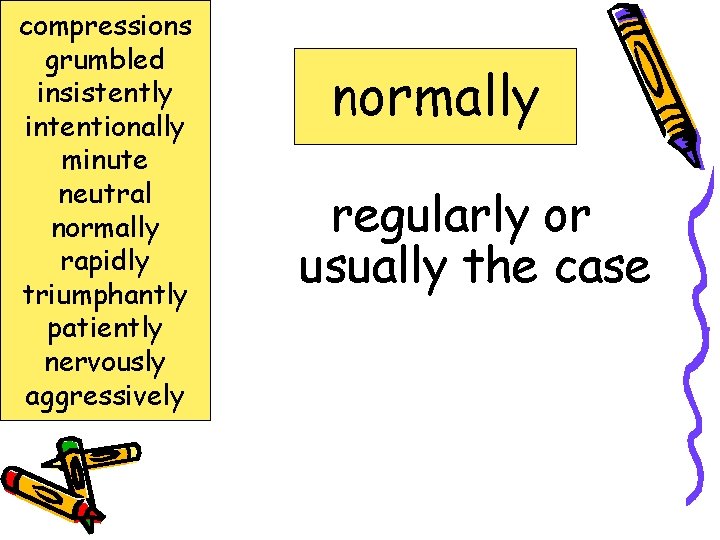 compressions
grumbled
insistently
intentionally
minute
neutral
normally
rapidly
triumphantly
patiently
nervously
aggressively

normally

regularly or usually the case